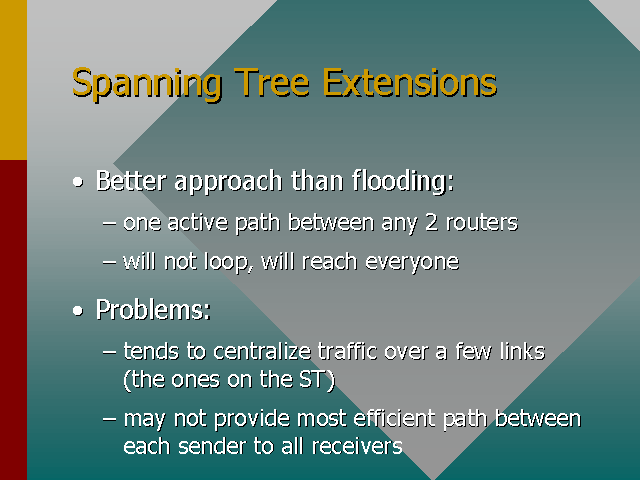 Spanning Tree Extensions

• Better approach than flooding:

– one active path between any 2 routers

– will not loop, will reach everyone

• Problems:

– tends to centralize traffic over a few links (the ones on the ST)

– may not provide most efficient path between each sender to all receivers